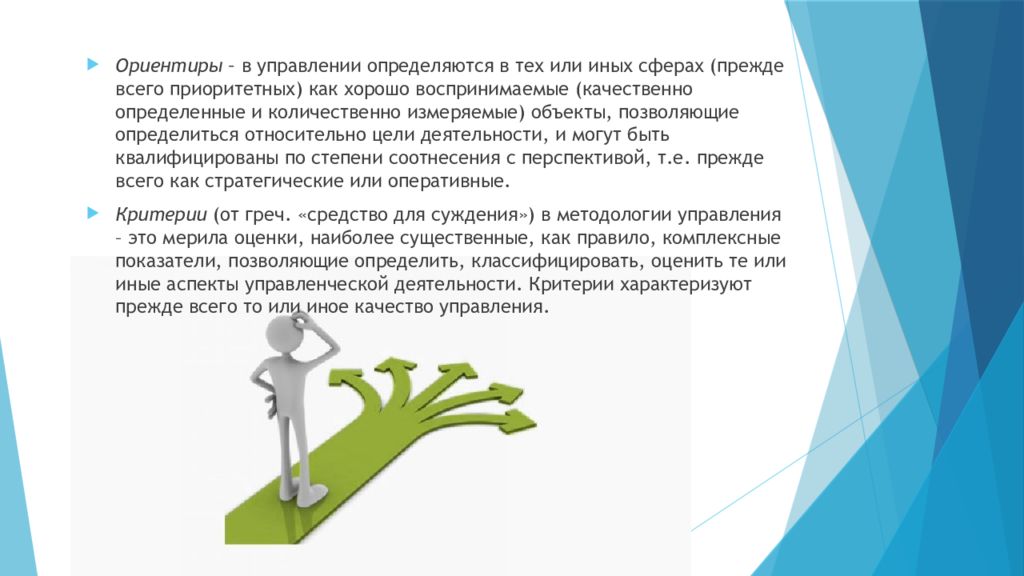 Ориентиры – в управлении определяются в тех или иных сферах (прежде всего приоритетных) как хорошо воспринимаемые (качественно определенные и количественно измеряемые) объекты, позволяющие определиться относительно цели деятельности, и могут быть квалифицированы по степени соотнесения с перспективой, т.е. прежде всего как стратегические или оперативные.

Критерии (от греч. «средство для суждения») в методологии управления – это мерила оценки, наиболее существенные, как правило, комплексные показатели, позволяющие определить, классифицировать, оценить те или иные аспекты управленческой деятельности. Критерии характеризуют прежде всего то или иное качество управления.